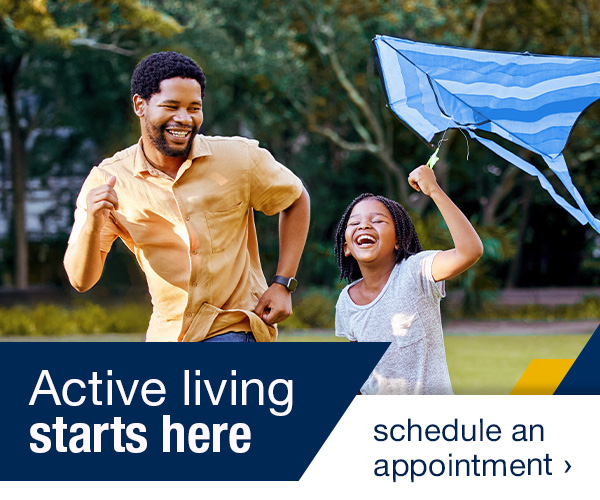 Active living
starts here

schedule an appointment ›